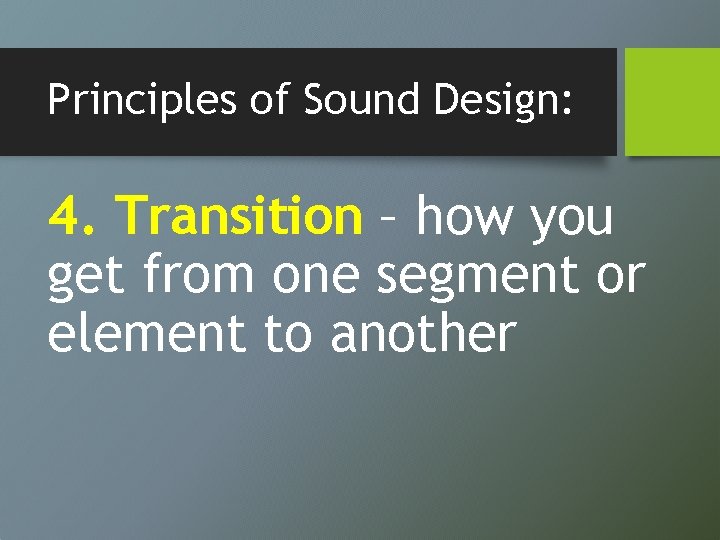 Principles of Sound Design:

4. Transition – how you get from one segment or element to another